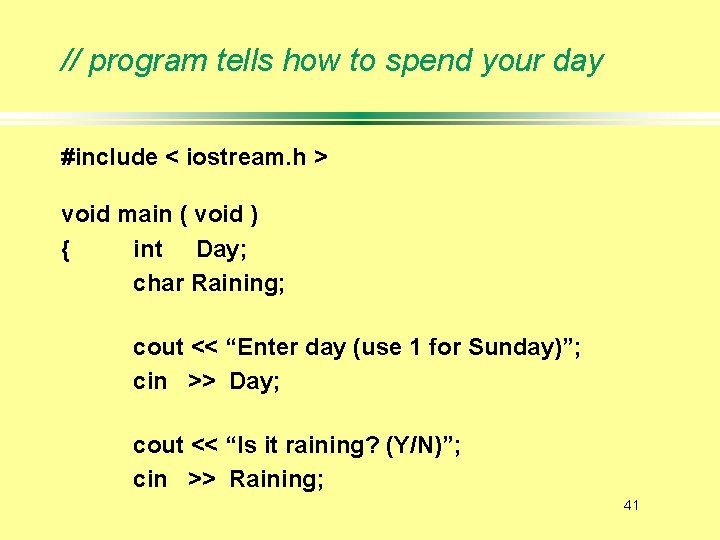 // program tells how to spend your day

#include < iostream.h >

void main ( void )
{ int Day;
char Raining;

cout << “Enter day (use 1 for Sunday)”;
cin >> Day;

cout << “Is it raining? (Y/N)”;
cin >> Raining;

41